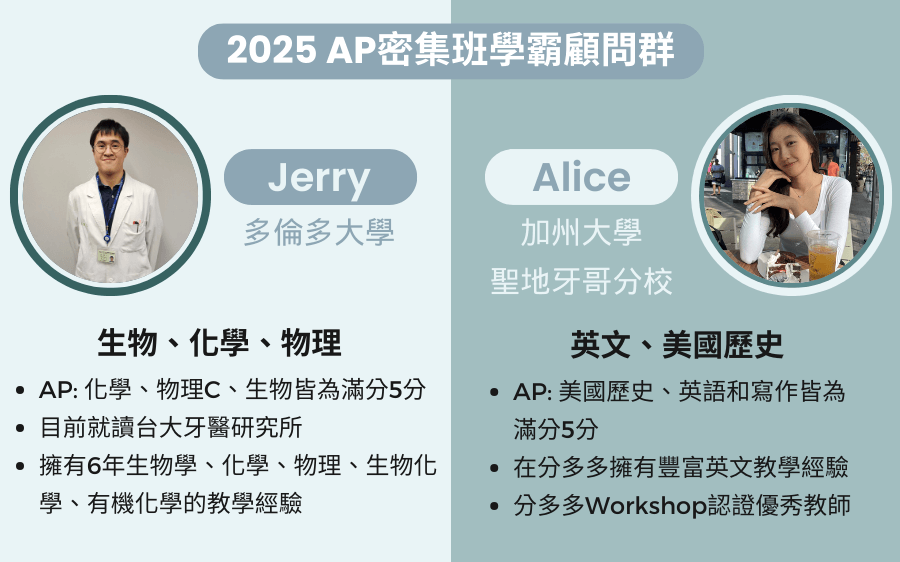 2025 AP密集班學霸顧問群

Jerry
多倫多大學

生物、化學、物理

- AP: 化學、物理C、生物皆為滿分5分
- 目前就讀台大牙醫研究所
- 擁有6年生物學、化學、物理、生物化學、有機化學的教學經驗

Alice
加州大學
聖地牙哥分校

英文、美國歷史

- AP: 美國歷史、英語和寫作皆為滿分5分
- 在分多多擁有豐富英文教學經驗
- 分多多Workshop認證優秀教師